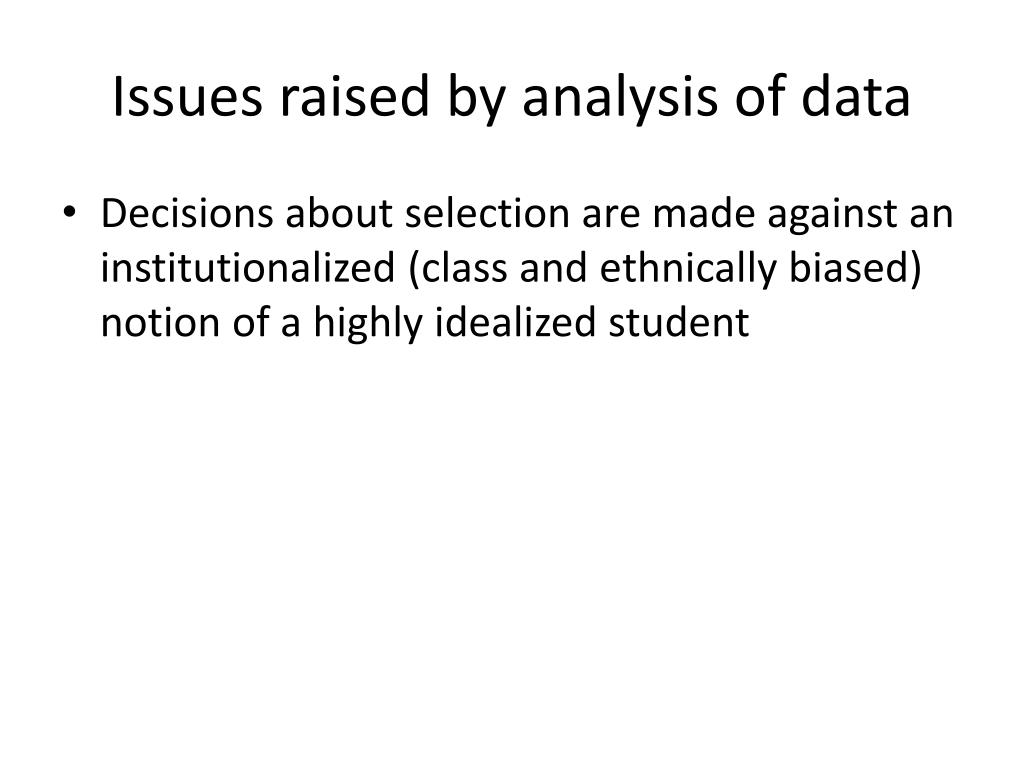 Issues raised by analysis of data

• Decisions about selection are made against an institutionalized (class and ethnically biased) notion of a highly idealized student